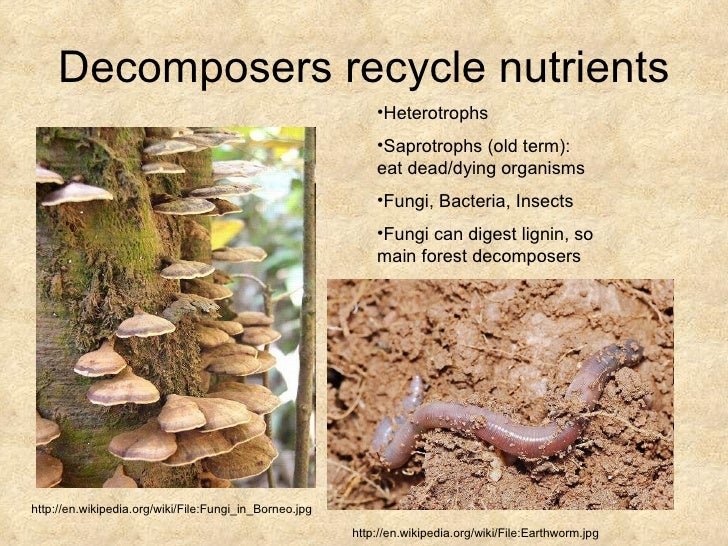 Decomposers recycle nutrients

•Heterotrophs

•Saprotrophs (old term): eat dead/dying organisms

•Fungi, Bacteria, Insects

•Fungi can digest lignin, so main forest decomposers

http://en.wikipedia.org/wiki/File:Fungi_in_Borneo.jpg

http://en.wikipedia.org/wiki/File:Earthworm.jpg